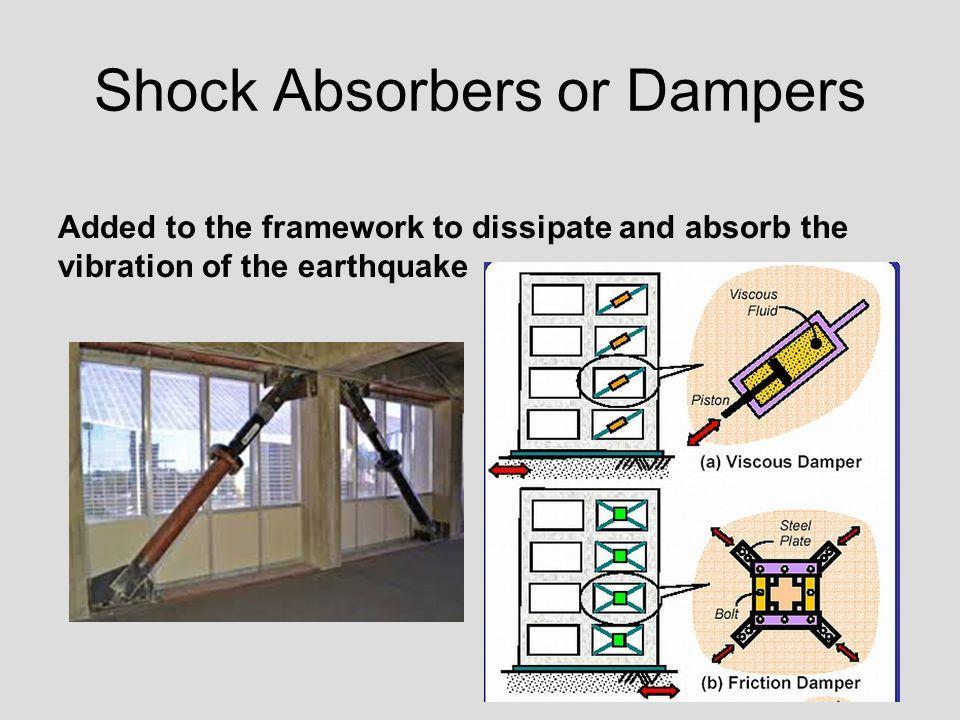 Shock Absorbers or Dampers

Added to the framework to dissipate and absorb the vibration of the earthquake

Viscous Fluid

Piston

(a) Viscous Damper

Steel Plate

Bolt

(b) Friction Damper